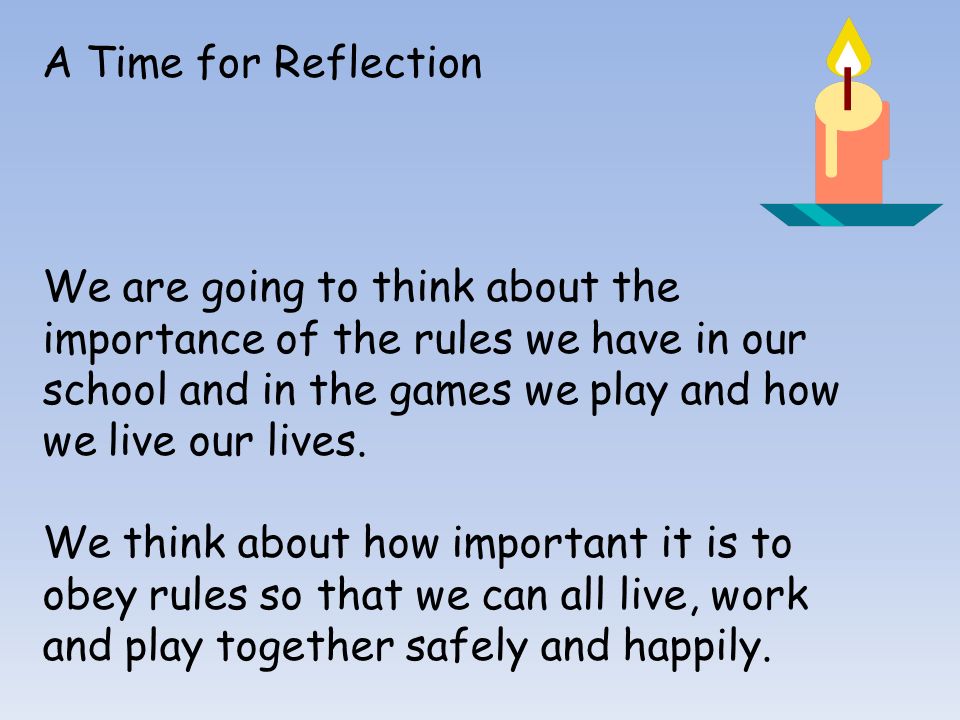 A Time for Reflection

We are going to think about the importance of the rules we have in our school and in the games we play and how we live our lives.

We think about how important it is to obey rules so that we can all live, work and play together safely and happily.